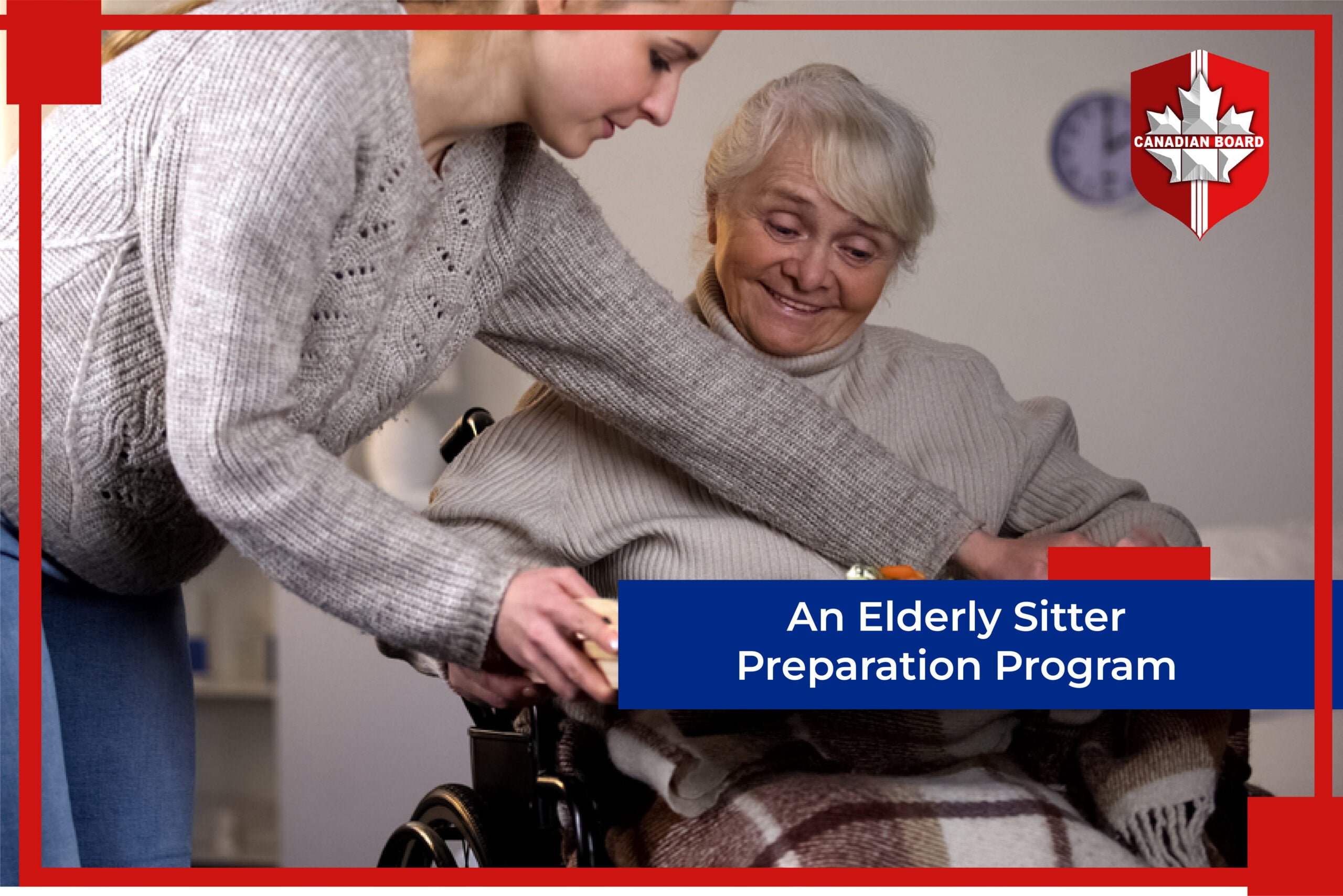 CANADIAN BOARD

An Elderly Sitter
Preparation Program